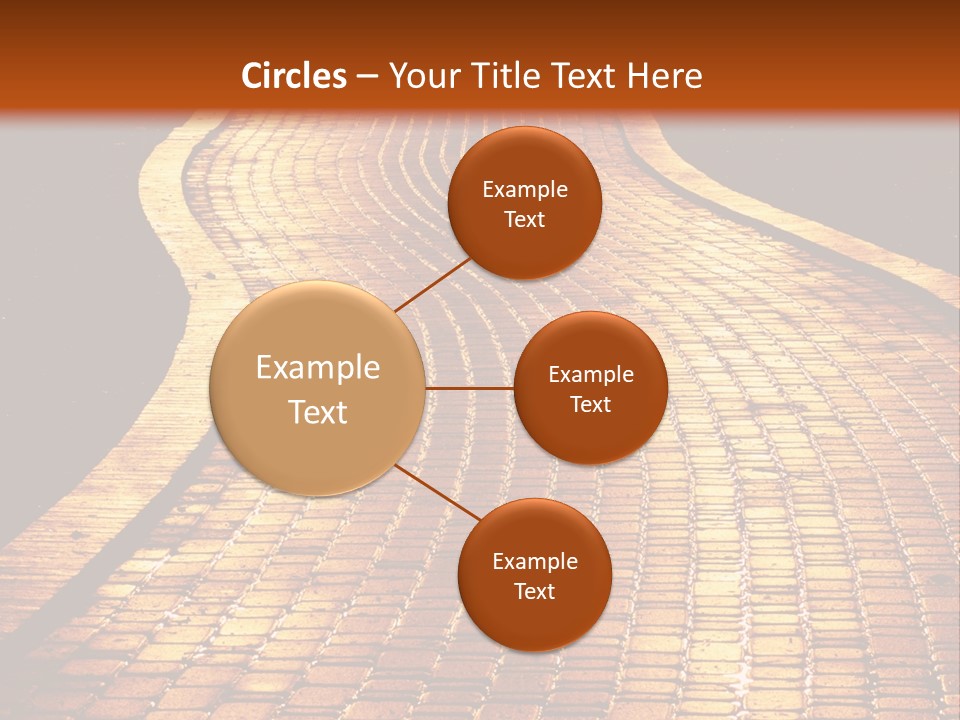 Circles – Your Title Text Here

Example Text

Example Text

Example Text

Example Text